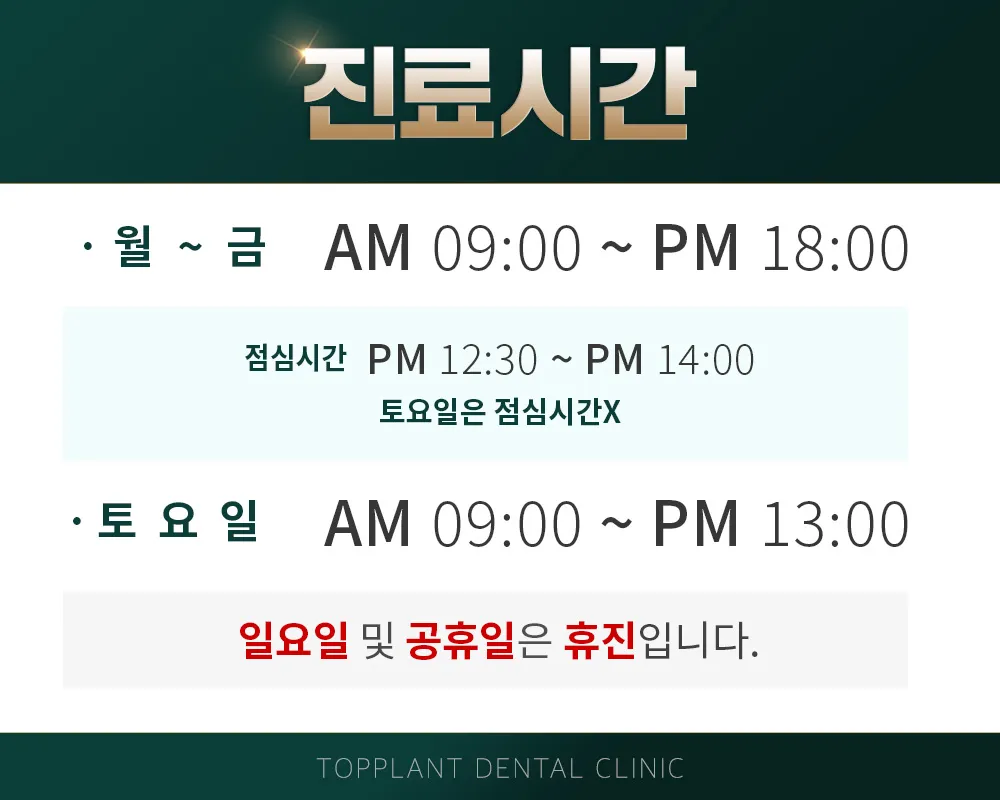 진료시간

· 월 ~ 금 AM 09:00 ~ PM 18:00

점심시간 PM 12:30 ~ PM 14:00
토요일은 점심시간X

· 토 요 일 AM 09:00 ~ PM 13:00

일요일 및 공휴일은 휴진입니다.

TOPPLANT DENTAL CLINIC